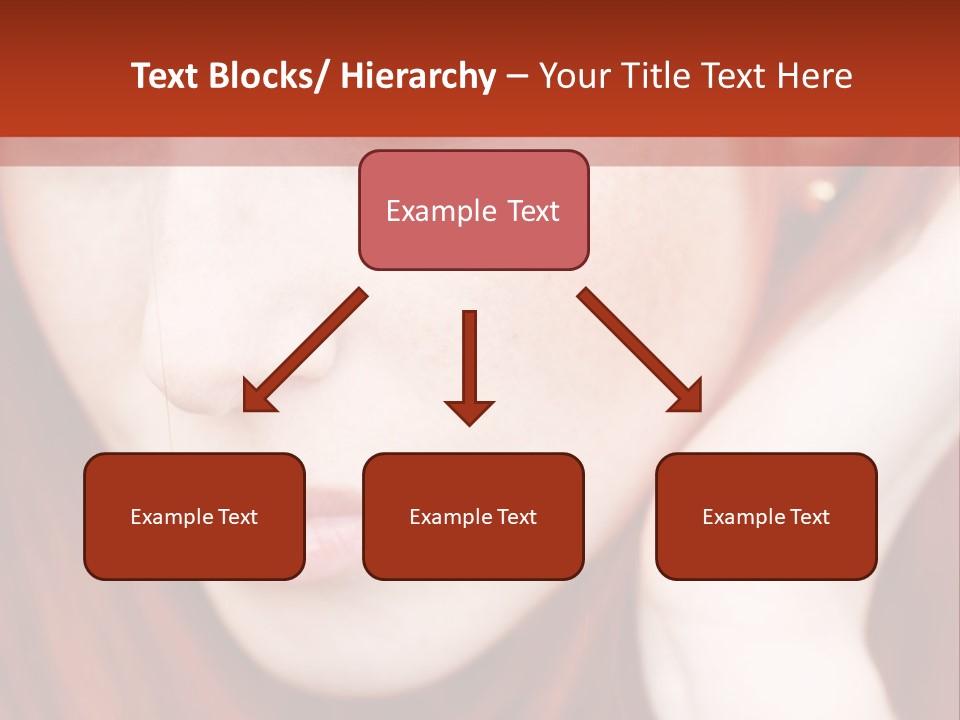 Text Blocks/ Hierarchy – Your Title Text Here

Example Text

Example Text

Example Text

Example Text